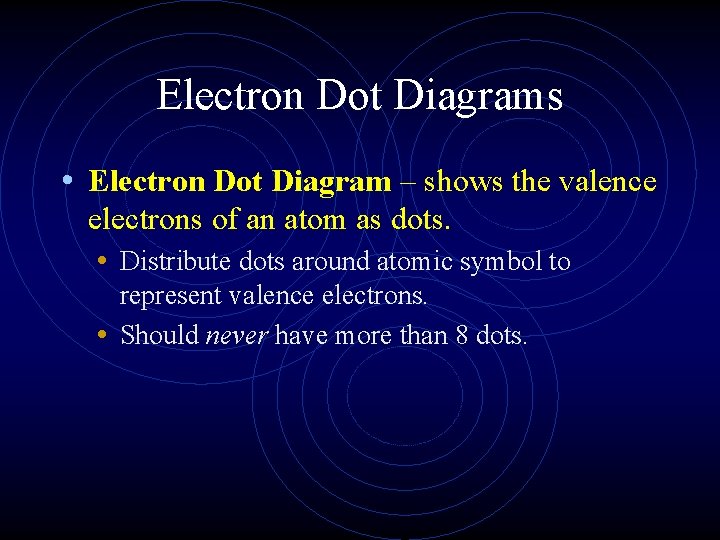 Electron Dot Diagrams

• Electron Dot Diagram – shows the valence electrons of an atom as dots.

• Distribute dots around atomic symbol to represent valence electrons.

• Should never have more than 8 dots.